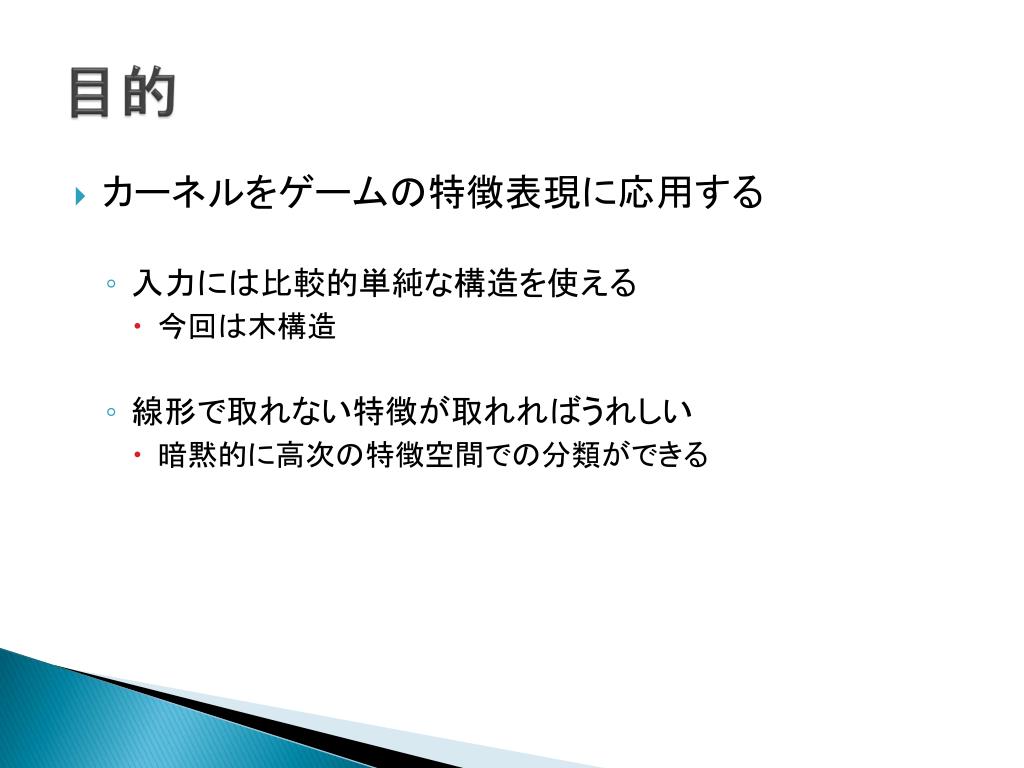 目的

カーネルをゲームの特徴表現に応用する

入力には比較的単純な構造を使える

今回は木構造

線形で取れない特徴が取れればうれしい

暗黙的に高次の特徴空間での分類ができる